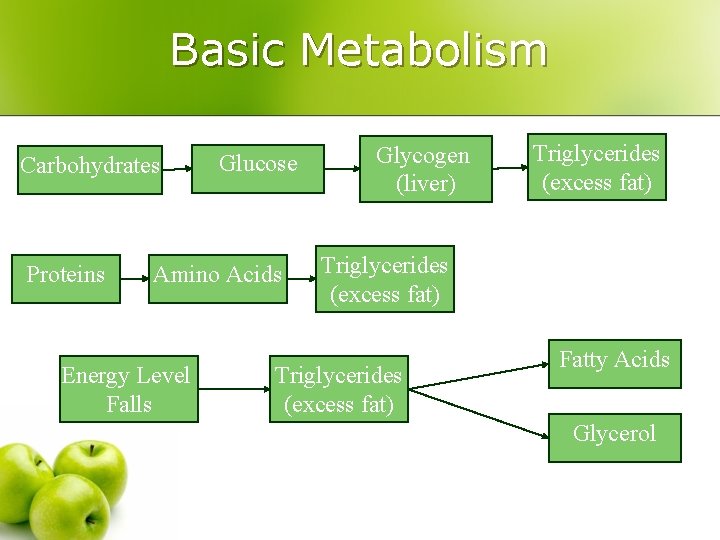 Basic Metabolism

Carbohydrates

Glucose

Glycogen (liver)

Triglycerides (excess fat)

Proteins

Amino Acids

Triglycerides (excess fat)

Energy Level Falls

Triglycerides (excess fat)

Fatty Acids

Glycerol